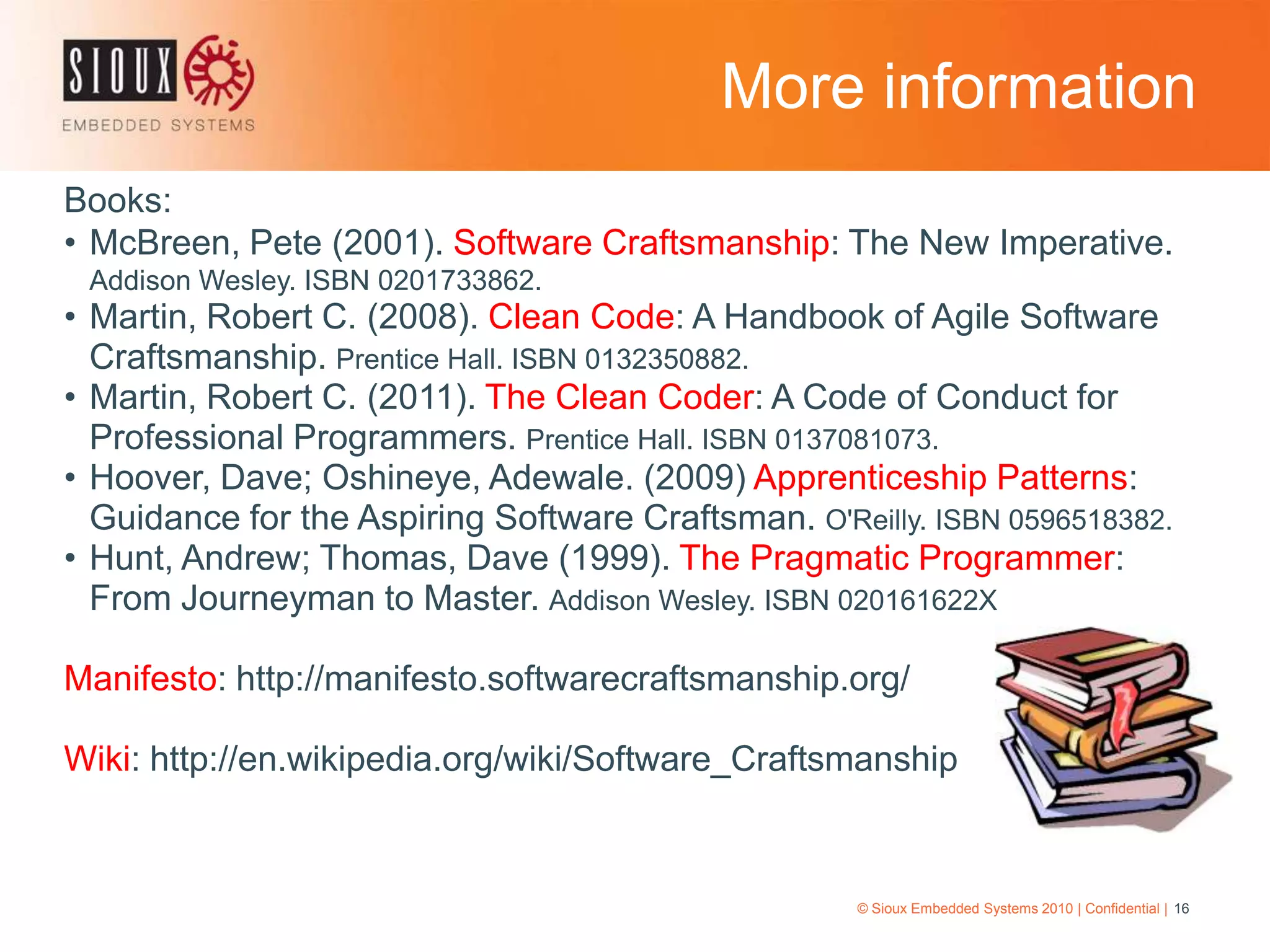 SIOUX
EMBEDDED SYSTEMS

More information

Books:

• McBreen, Pete (2001). Software Craftsmanship: The New Imperative. Addison Wesley. ISBN 0201733862.
• Martin, Robert C. (2008). Clean Code: A Handbook of Agile Software Craftsmanship. Prentice Hall. ISBN 0132350882.
• Martin, Robert C. (2011). The Clean Coder: A Code of Conduct for Professional Programmers. Prentice Hall. ISBN 0137081073.
• Hoover, Dave; Oshineye, Adewale. (2009) Apprenticeship Patterns: Guidance for the Aspiring Software Craftsman. O'Reilly. ISBN 0596518382.
• Hunt, Andrew; Thomas, Dave (1999). The Pragmatic Programmer: From Journeyman to Master. Addison Wesley. ISBN 020161622X

Manifesto: http://manifesto.softwarecraftsmanship.org/

Wiki: http://en.wikipedia.org/wiki/Software_Craftsmanship

© Sioux Embedded Systems 2010 | Confidential | 16